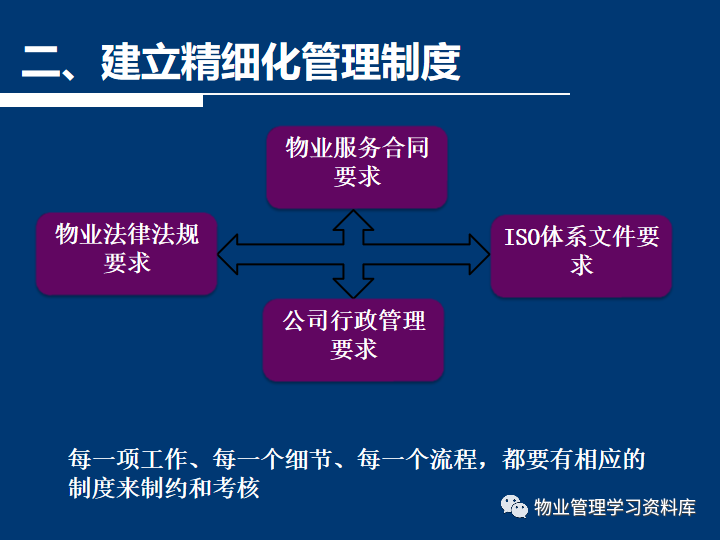 二、建立精细化管理制度

物业服务合同要求

物业法律法规要求

ISO体系文件要求

公司行政管理要求

每一项工作、每一个细节、每一个流程，都要有相应的制度来制约和考核

物业管理学习资料库